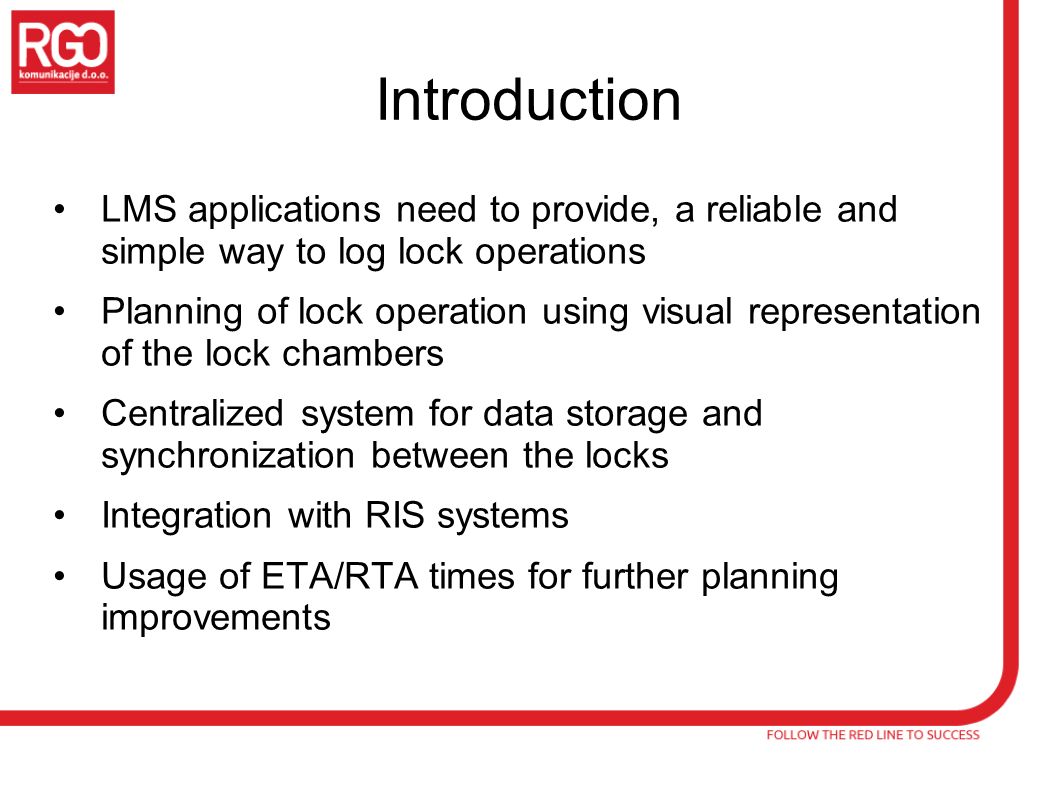 RGO
komunikacije d.o.o.

Introduction

• LMS applications need to provide, a reliable and simple way to log lock operations

• Planning of lock operation using visual representation of the lock chambers

• Centralized system for data storage and synchronization between the locks

• Integration with RIS systems

• Usage of ETA/RTA times for further planning improvements

FOLLOW THE RED LINE TO SUCCESS